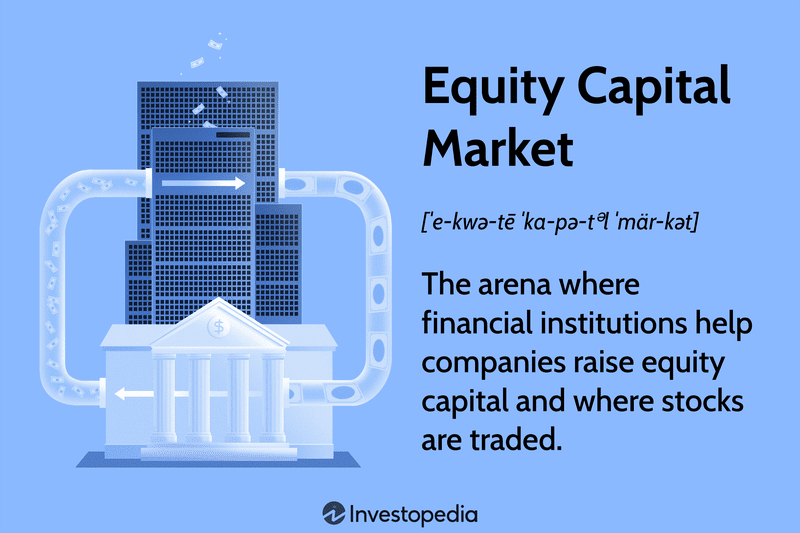 Equity Capital Market

[ˈe-kwə-tē ˈka-pə-tᵊl ˈmär-kət]

The arena where financial institutions help companies raise equity capital and where stocks are traded.

$

Investopedia